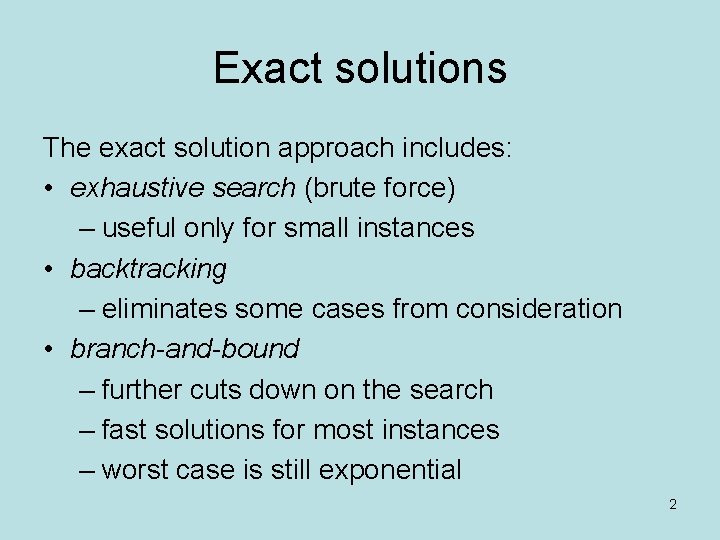 Exact solutions

The exact solution approach includes:

• exhaustive search (brute force)
– useful only for small instances
• backtracking
– eliminates some cases from consideration
• branch-and-bound
– further cuts down on the search
– fast solutions for most instances
– worst case is still exponential

2